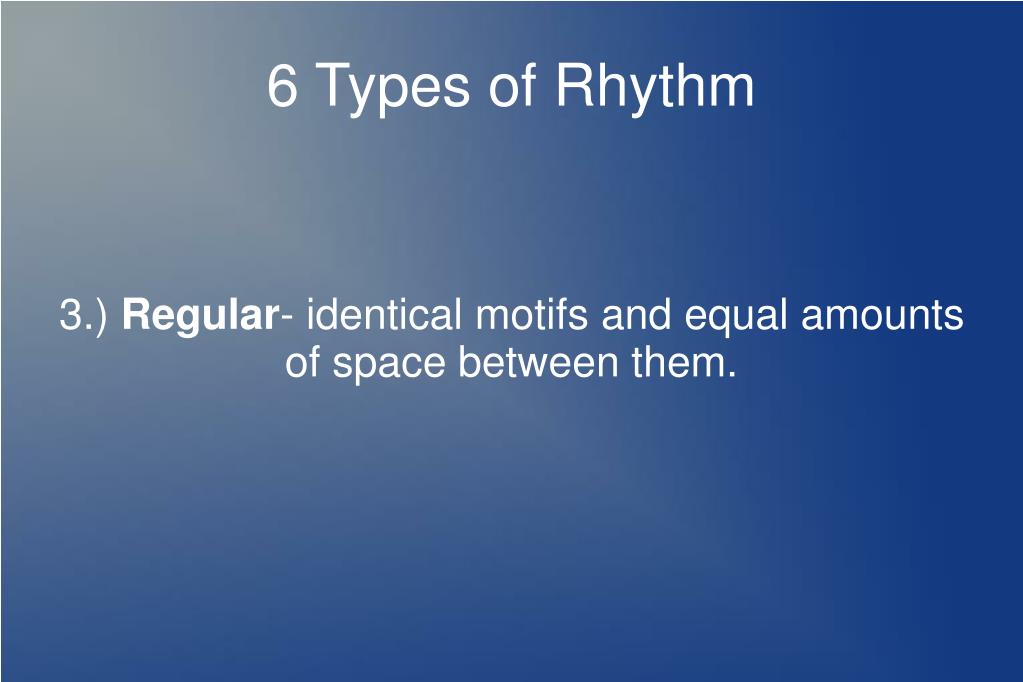 6 Types of Rhythm

3.) Regular- identical motifs and equal amounts of space between them.